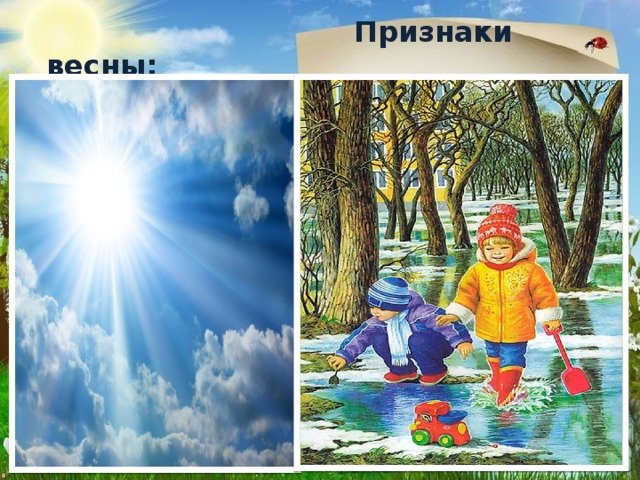 Признаки весны: